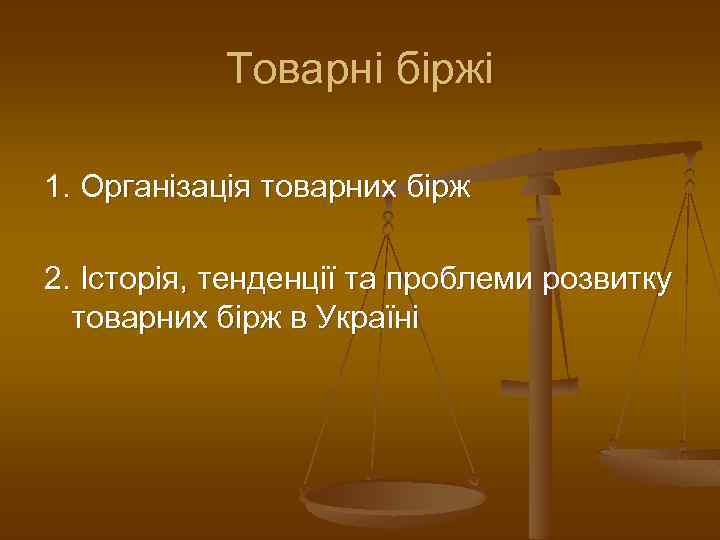 Товарні біржі

1. Організація товарних бірж

2. Історія, тенденції та проблеми розвитку товарних бірж в Україні